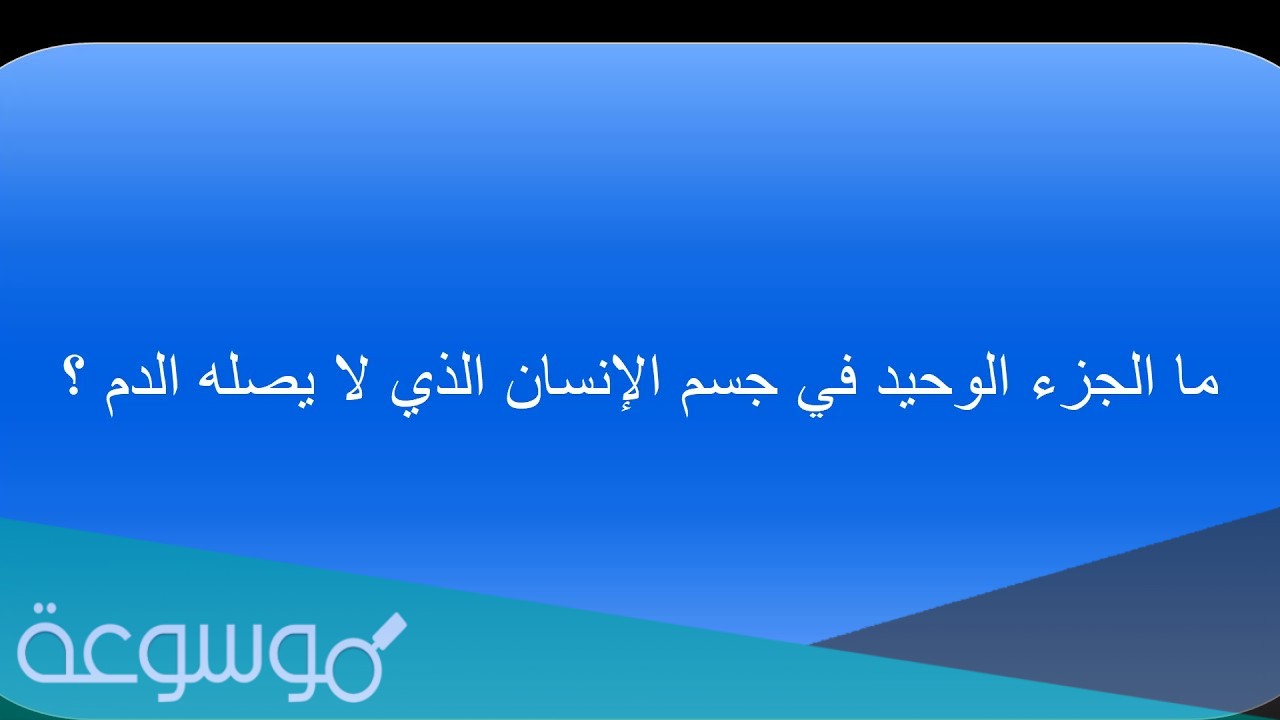 ما الجزء الوحيد في جسم الإنسان الذي لا يصله الدم ؟

موسوعة